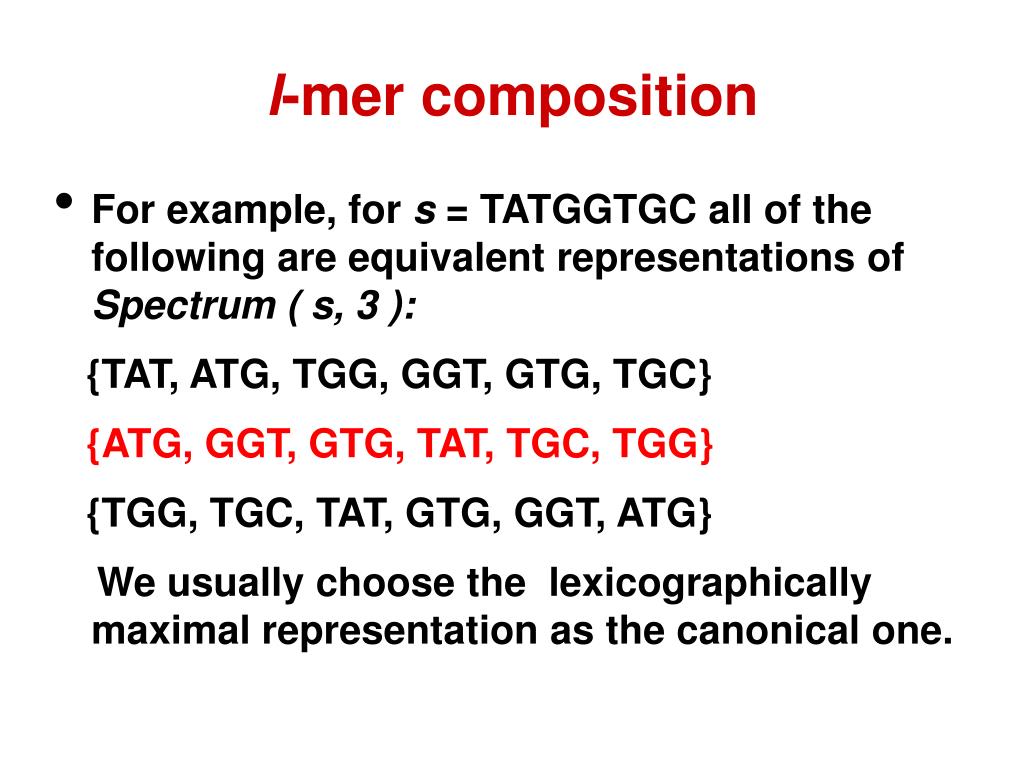 l-mer composition

• For example, for s = TATGGTGC all of the following are equivalent representations of Spectrum ( s, 3 ):

{TAT, ATG, TGG, GGT, GTG, TGC}

{ATG, GGT, GTG, TAT, TGC, TGG}

{TGG, TGC, TAT, GTG, GGT, ATG}

We usually choose the lexicographically maximal representation as the canonical one.